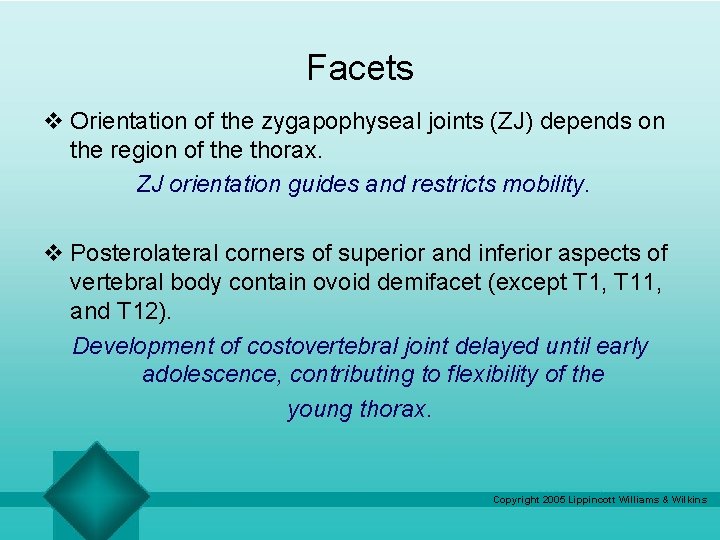 Facets

❖ Orientation of the zygapophyseal joints (ZJ) depends on the region of the thorax.

ZJ orientation guides and restricts mobility.

❖ Posterolateral corners of superior and inferior aspects of vertebral body contain ovoid demifacet (except T1, T11, and T12).

Development of costovertebral joint delayed until early adolescence, contributing to flexibility of the young thorax.

Copyright 2005 Lippincott Williams & Wilkins